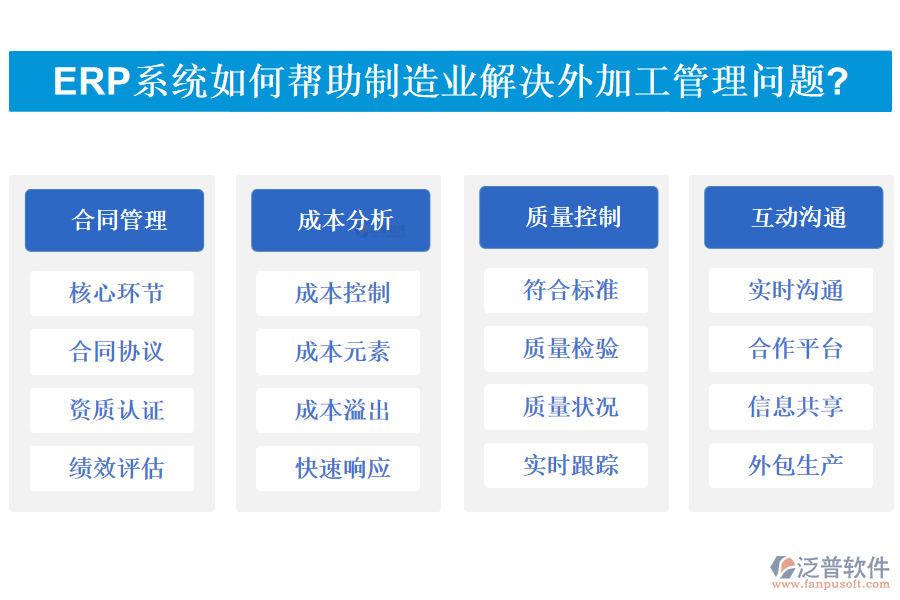 ERP系统如何帮助制造业解决外加工管理问题?

合同管理

核心环节

合同协议

资质认证

绩效评估

成本分析

成本控制

成本元素

成本溢出

快速响应

质量控制

符合标准

质量检验

质量状况

实时跟踪

互动沟通

实时沟通

合作平台

信息共享

外包生产

泛普软件
www.fanpusoft.com